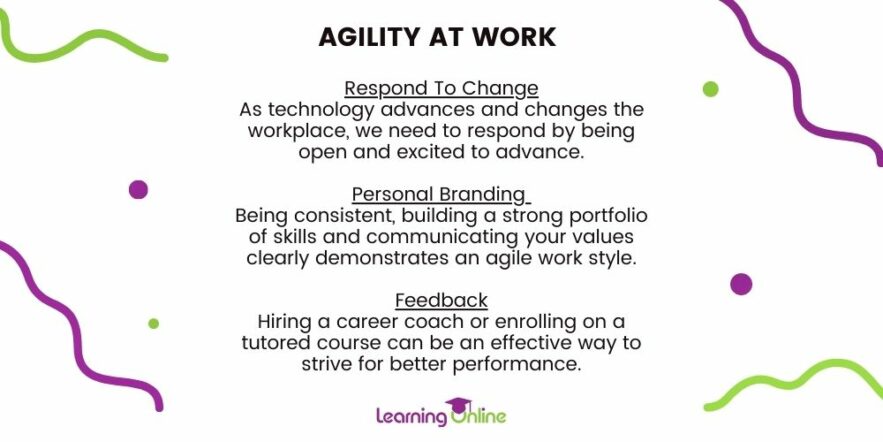 AGILITY AT WORK

Respond To Change
As technology advances and changes the workplace, we need to respond by being open and excited to advance.

Personal Branding
Being consistent, building a strong portfolio of skills and communicating your values clearly demonstrates an agile work style.

Feedback
Hiring a career coach or enrolling on a tutored course can be an effective way to strive for better performance.

Learning Online